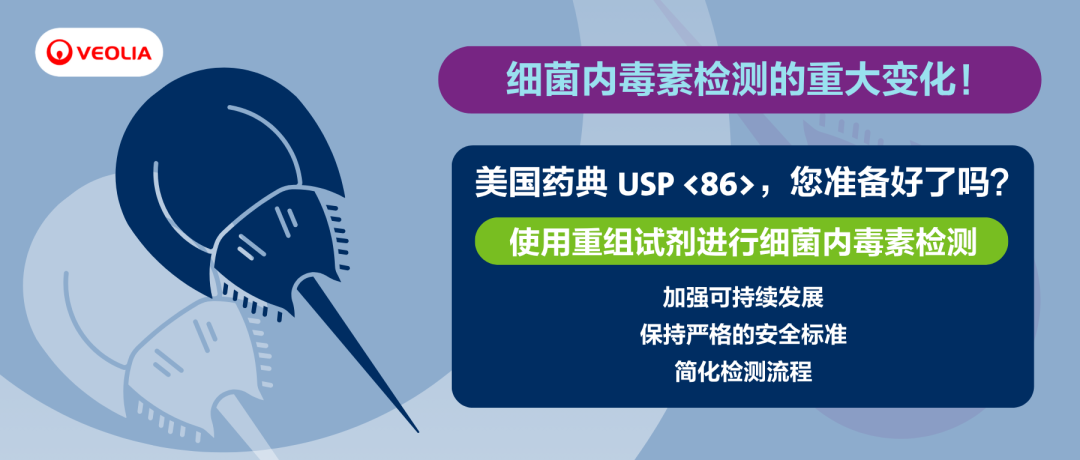 VEOLIA

细菌内毒素检测的重大变化！

美国药典 USP <86>，您准备好了吗？

使用重组试剂进行细菌内毒素检测

加强可持续发展
保持严格的安全标准
简化检测流程